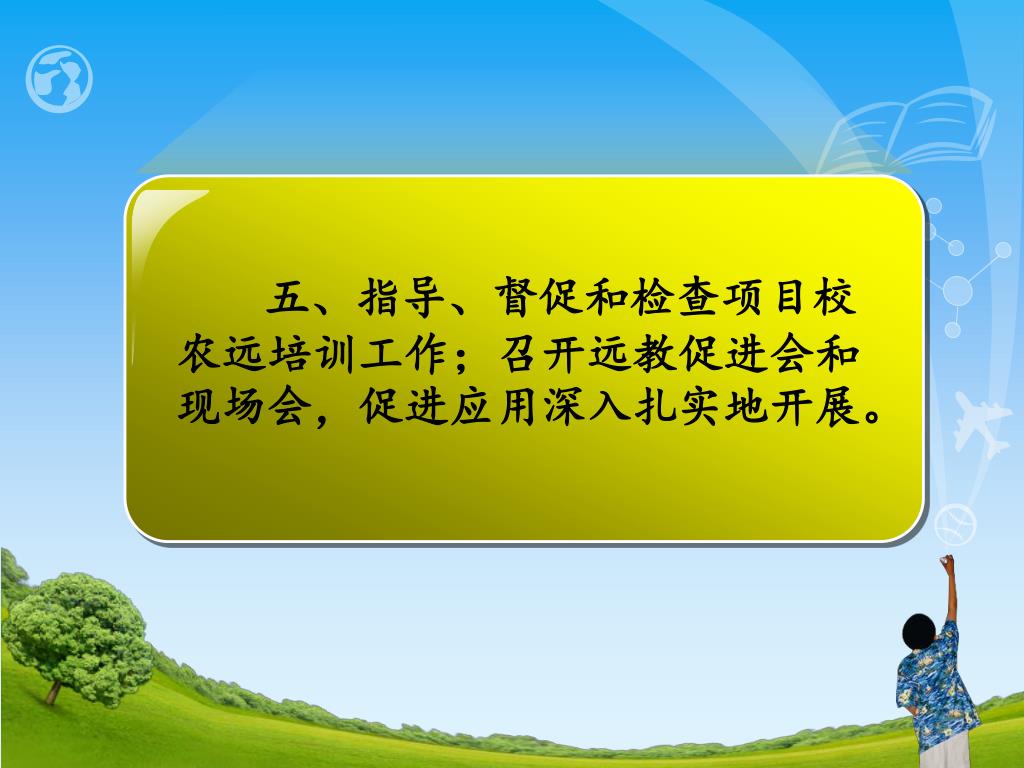 五、指导、督促和检查项目校农远培训工作；召开远教促进会和现场会，促进应用深入扎实地开展。